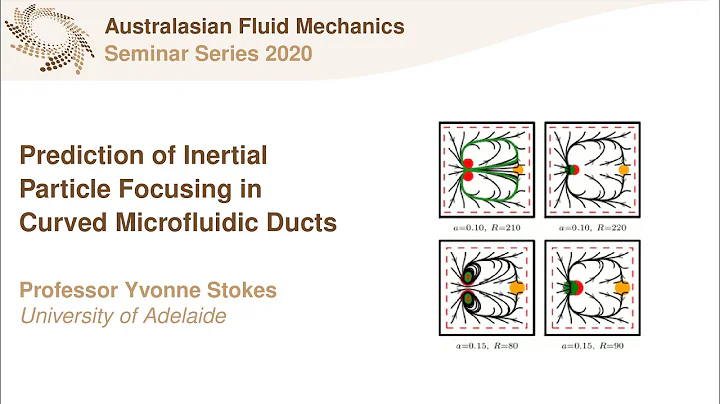 Australasian Fluid Mechanics
Seminar Series 2020

Prediction of Inertial Particle Focusing in Curved Microfluidic Ducts

Professor Yvonne Stokes
University of Adelaide

$a$=0.10, $R$=210
$a$=0.10, $R$=220
$a$=0.15, $R$=80
$a$=0.15, $R$=90